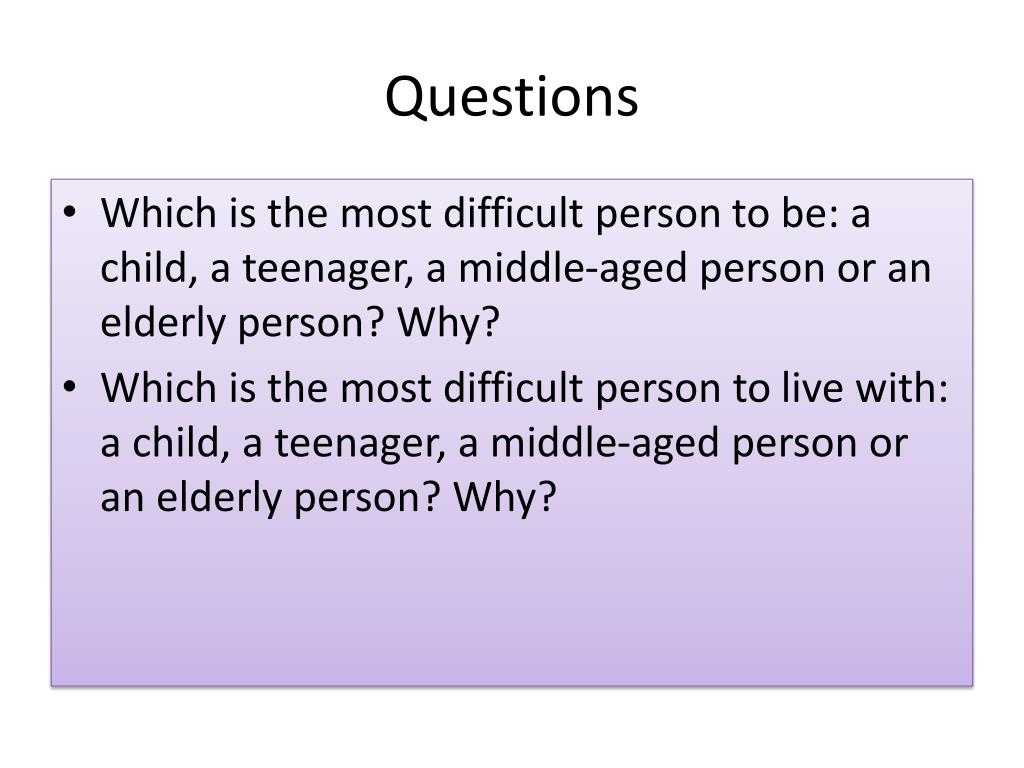 Questions

• Which is the most difficult person to be: a child, a teenager, a middle-aged person or an elderly person? Why?
• Which is the most difficult person to live with: a child, a teenager, a middle-aged person or an elderly person? Why?